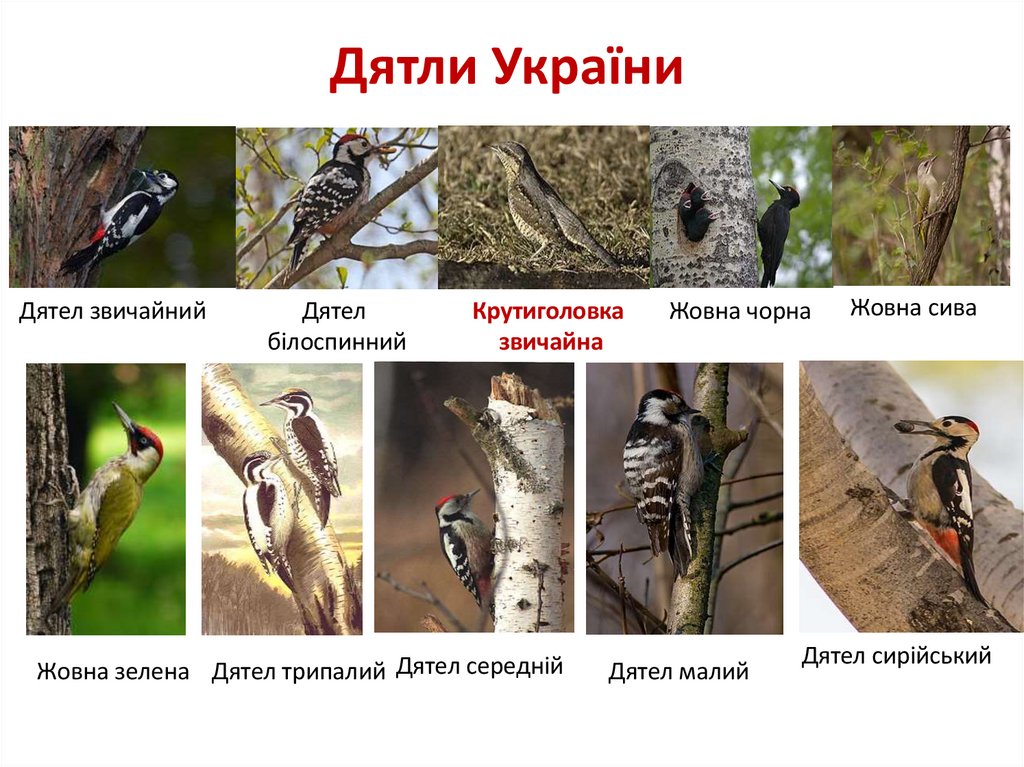 Дятли України

Дятел звичайний

Дятел білоспинний

Крутиголовка звичайна

Жовна чорна

Жовна сива

Жовна зелена

Дятел трипалий

Дятел середній

Дятел малий

Дятел сирійський